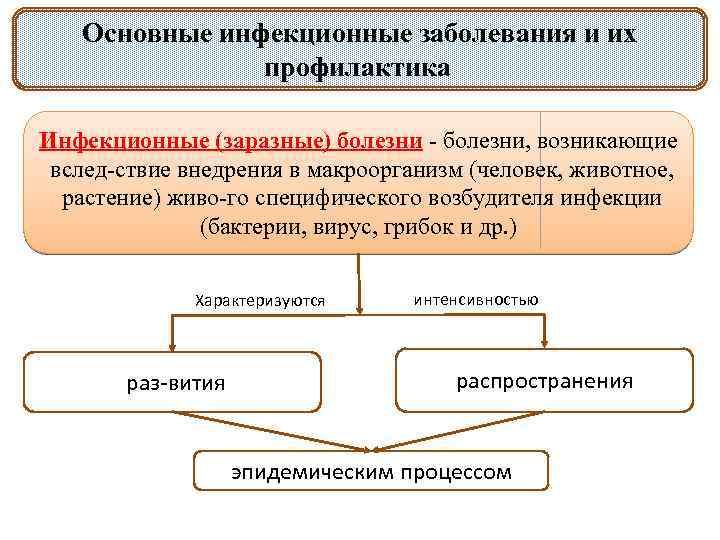 Основные инфекционные заболевания и их профилактика

Инфекционные (заразные) болезни - болезни, возникающие вслед-ствие внедрения в макроорганизм (человек, животное, растение) живо-го специфического возбудителя инфекции (бактерии, вирус, грибок и др.)

Характеризуются

интенсивностью

раз-вития

распространения

эпидемическим процессом